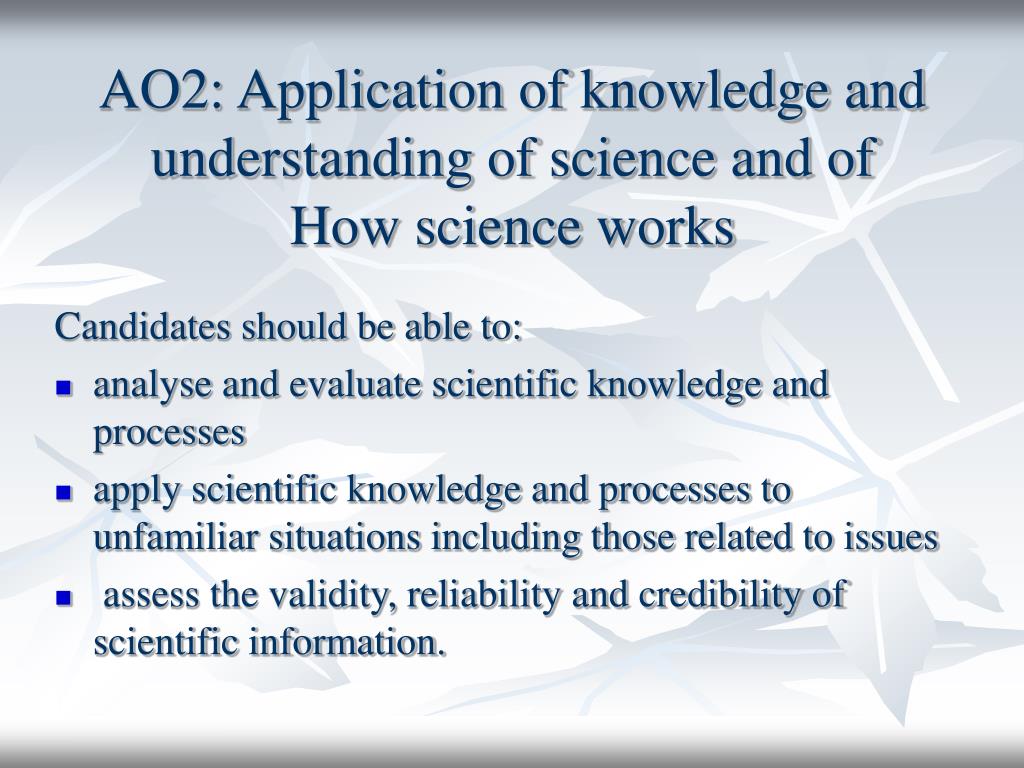 AO2: Application of knowledge and understanding of science and of How science works

Candidates should be able to:

- analyse and evaluate scientific knowledge and processes
- apply scientific knowledge and processes to unfamiliar situations including those related to issues
- assess the validity, reliability and credibility of scientific information.